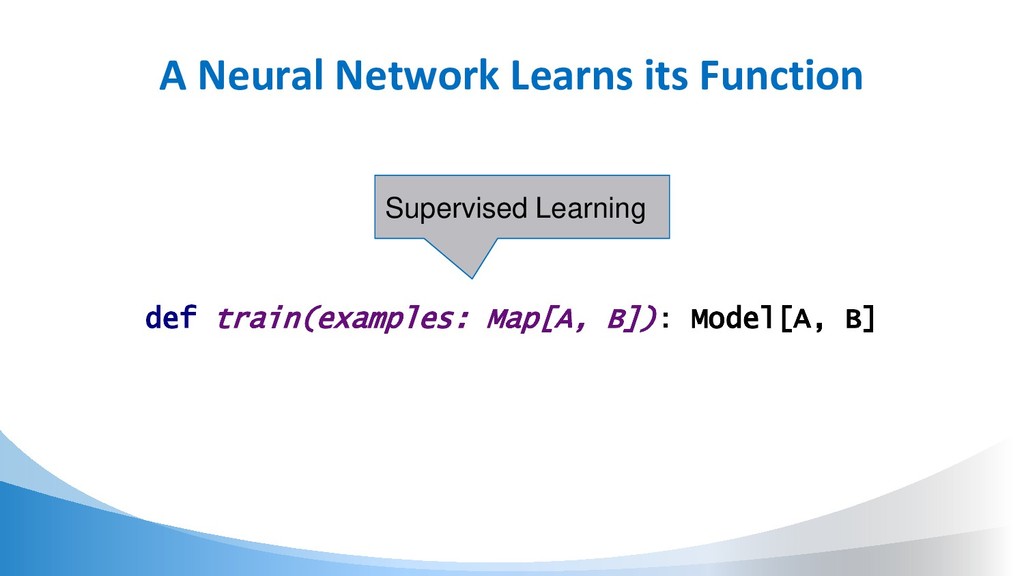 A Neural Network Learns its Function

Supervised Learning

def train(examples: Map[A, B]): Model[A, B]